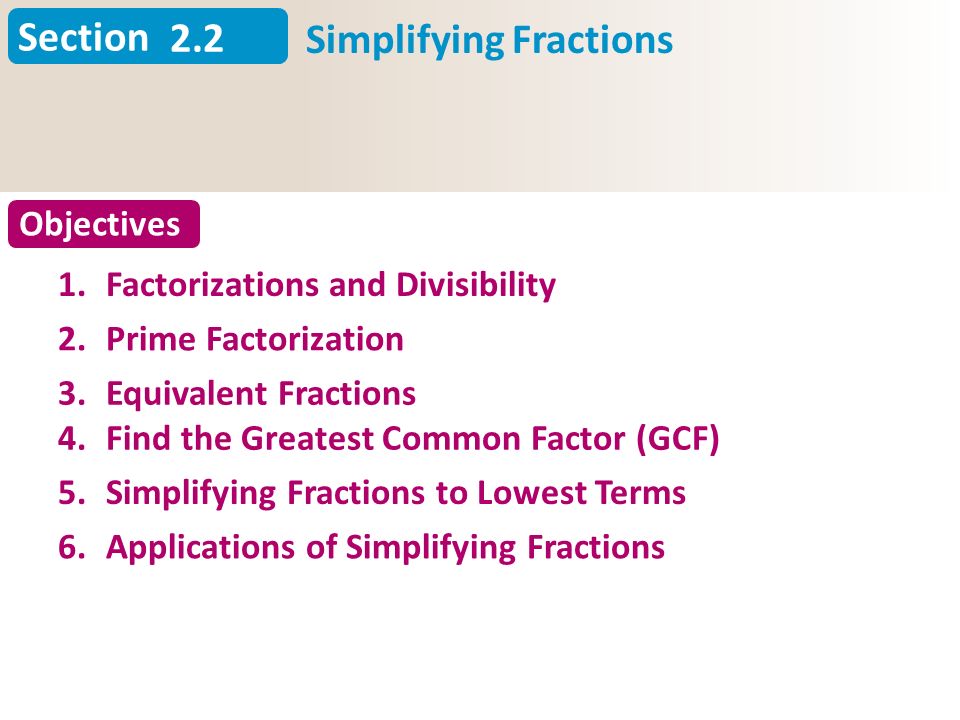 Section 2.2

Simplifying Fractions

Objectives

1. Factorizations and Divisibility
2. Prime Factorization
3. Equivalent Fractions
4. Find the Greatest Common Factor (GCF)
5. Simplifying Fractions to Lowest Terms
6. Applications of Simplifying Fractions